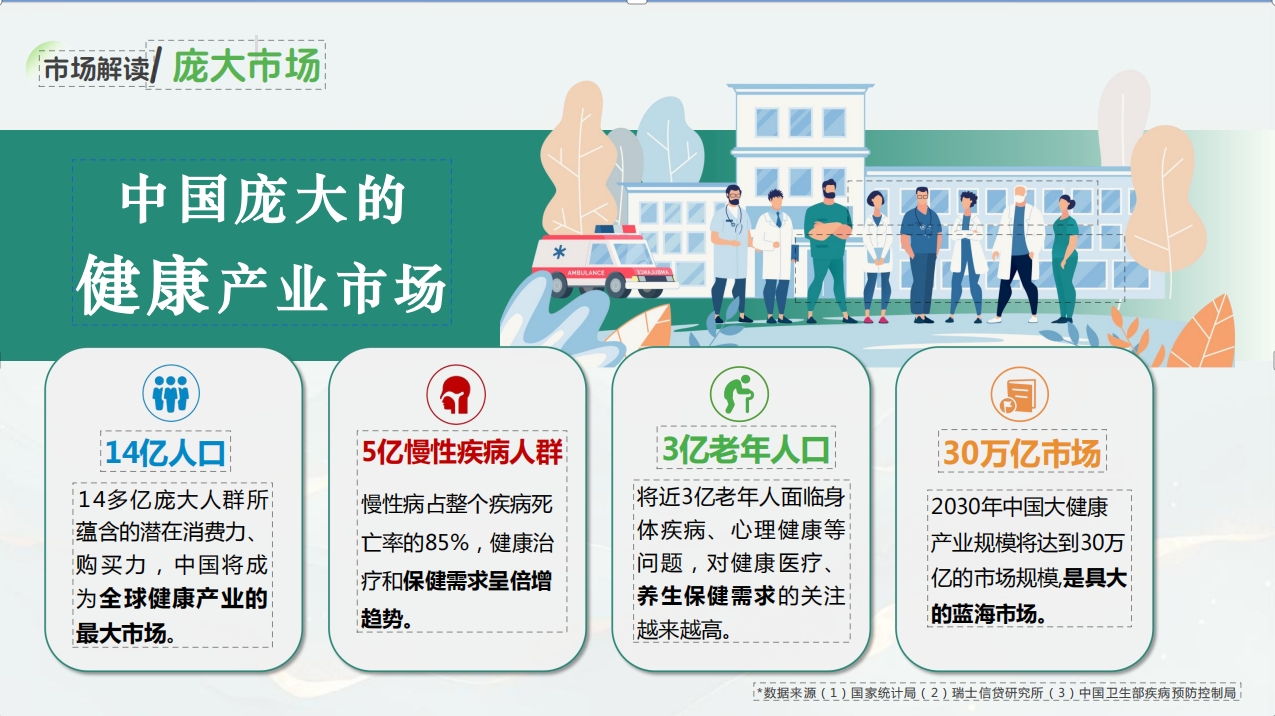 市场解读/ 庞大市场

中国庞大的
健康产业市场

AMBULANCE

14亿人口

14多亿庞大人群所蕴含的潜在消费力、购买力，中国将成为全球健康产业的最大市场。

5亿慢性疾病人群

慢性病占整个疾病死亡率的85%，健康治疗和保健需求呈倍增趋势。

3亿老年人口

将近3亿老年人面临身体疾病、心理健康等问题，对健康医疗、养生保健需求的关注越来越高。

30万亿市场

2030年中国大健康产业规模将达到30万亿的市场规模是具大的蓝海市场。

*数据来源（1）国家统计局（2）瑞士信贷研究所（3）中国卫生部疾病预防控制局